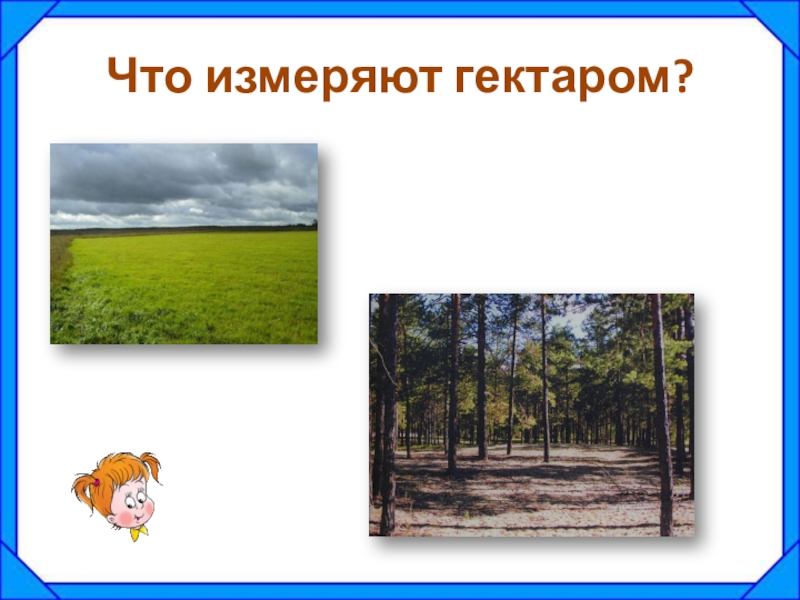 Что измеряют гектаром?